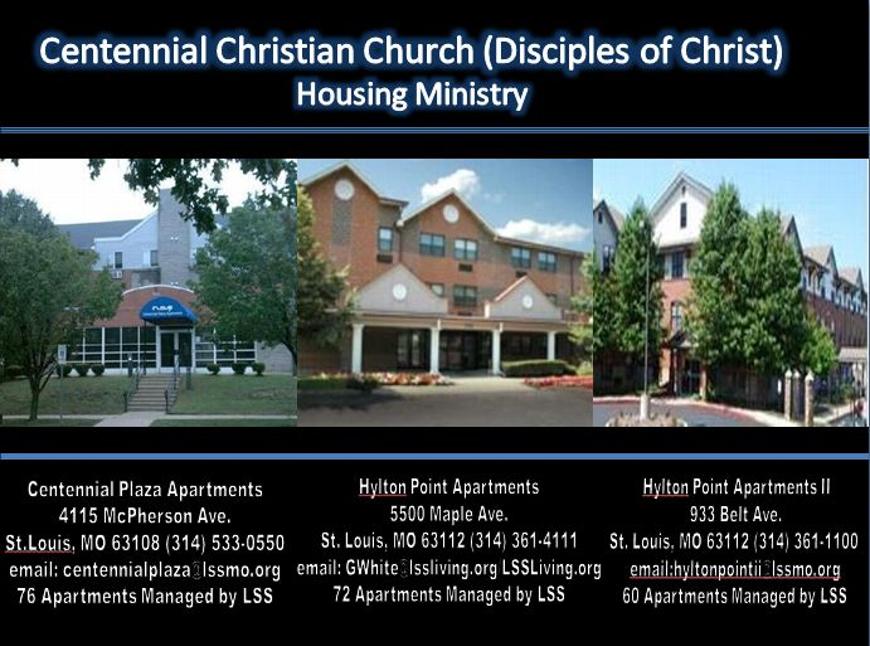 Centennial Christian Church (Disciples of Christ)
Housing Ministry

Centennial Plaza Apartments
4115 McPherson Ave.
St.Louis, MO 63108 (314) 533-0550
email: centennialplaza@lssmo.org
76 Apartments Managed by LSS

Hylton Point Apartments
5500 Maple Ave.
St. Louis, MO 63112 (314) 361-4111
email: GWhite@lssliving.org LSSLiving.org
72 Apartments Managed by LSS

Hylton Point Apartments II
933 Belt Ave.
St. Louis, MO 63112 (314) 361-1100
email:hyltonpointii@lssmo.org
60 Apartments Managed by LSS